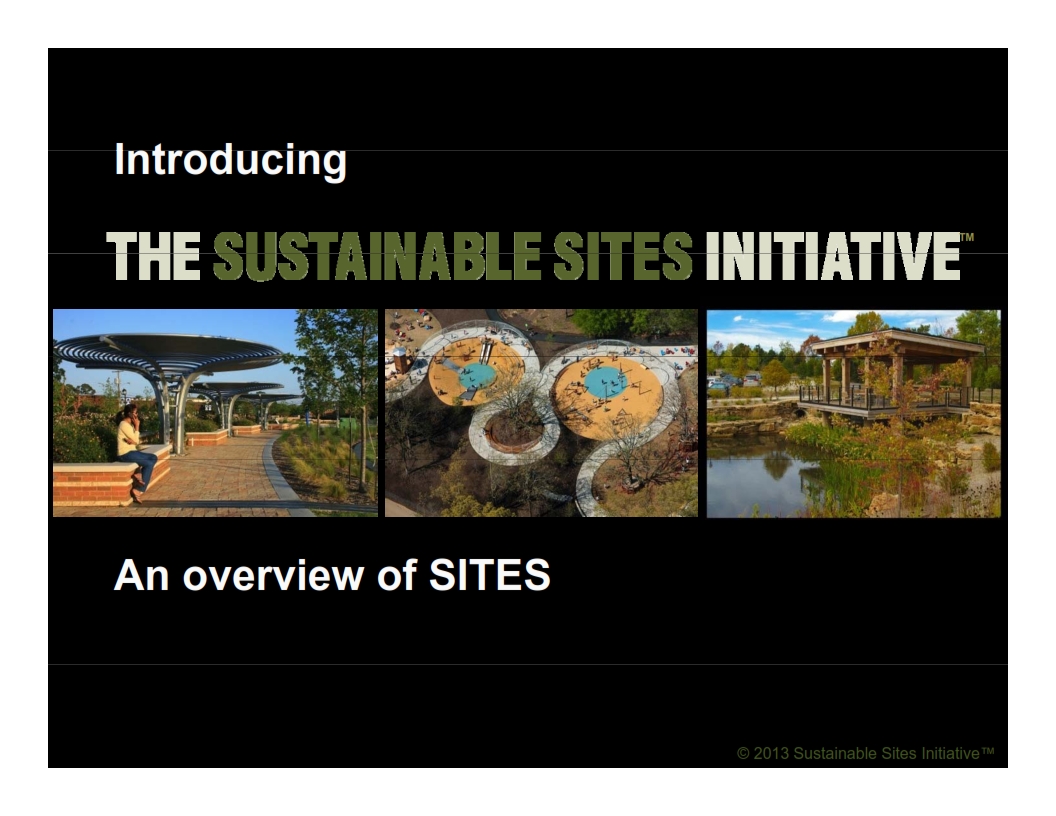 Introducing

THE SUSTAINABLE SITES INITIATIVE™

An overview of SITES

© 2013 Sustainable Sites Initiative™